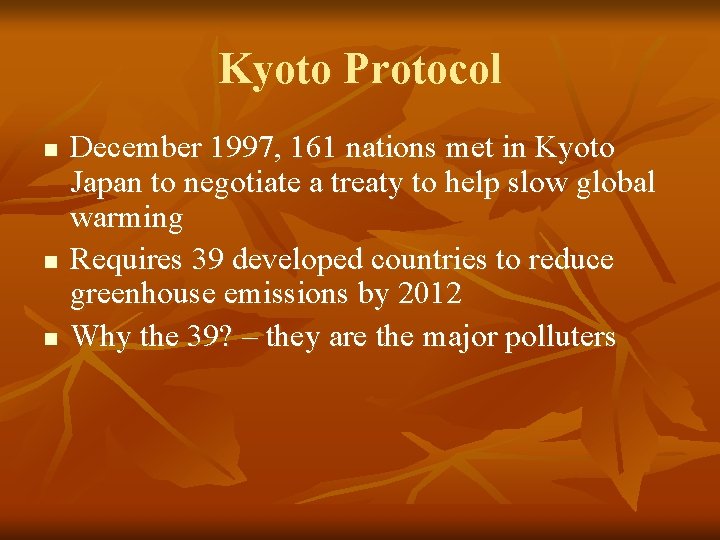 Kyoto Protocol

- December 1997, 161 nations met in Kyoto Japan to negotiate a treaty to help slow global warming
- Requires 39 developed countries to reduce greenhouse emissions by 2012
- Why the 39? – they are the major polluters